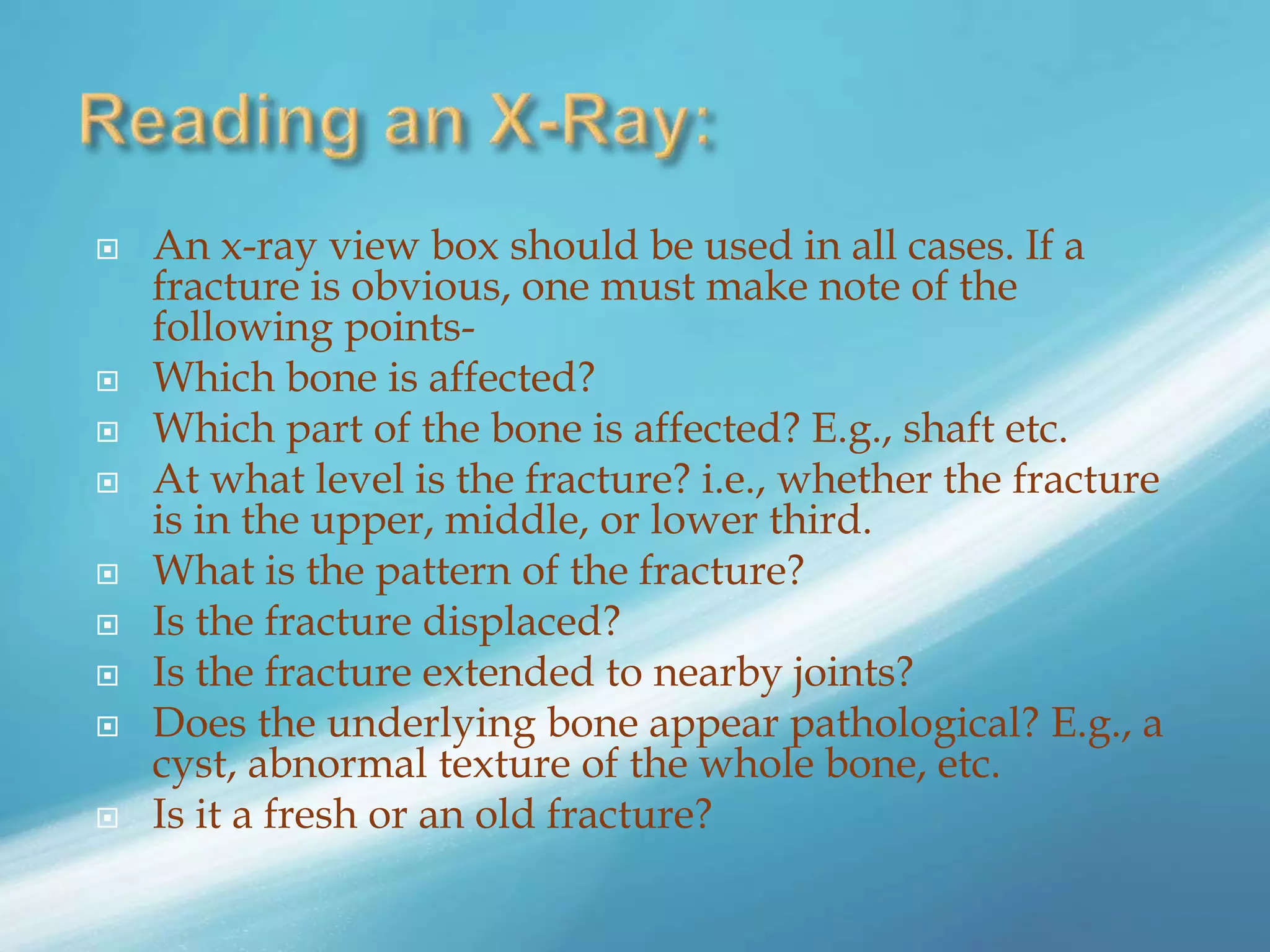 Reading an X-Ray:

An x-ray view box should be used in all cases. If a fracture is obvious, one must make note of the following points-

Which bone is affected?

Which part of the bone is affected? E.g., shaft etc.

At what level is the fracture? i.e., whether the fracture is in the upper, middle, or lower third.

What is the pattern of the fracture?

Is the fracture displaced?

Is the fracture extended to nearby joints?

Does the underlying bone appear pathological? E.g., a cyst, abnormal texture of the whole bone, etc.

Is it a fresh or an old fracture?